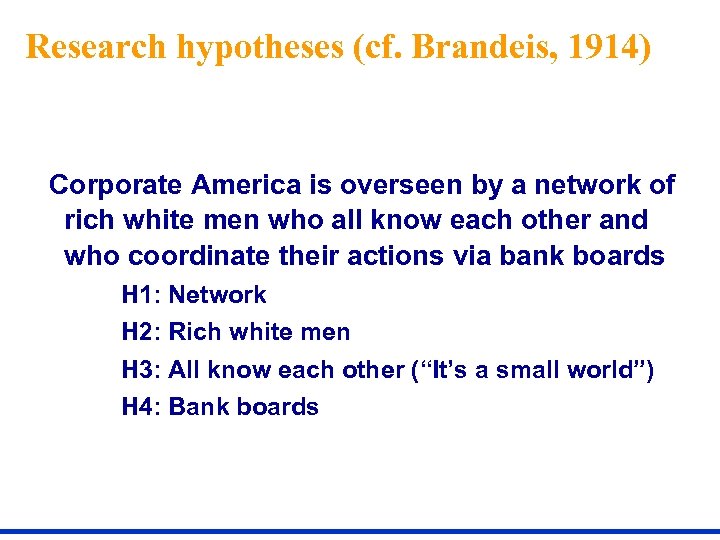 Research hypotheses (cf. Brandeis, 1914)

Corporate America is overseen by a network of rich white men who all know each other and who coordinate their actions via bank boards

H1: Network

H2: Rich white men

H3: All know each other (“It’s a small world”)

H4: Bank boards